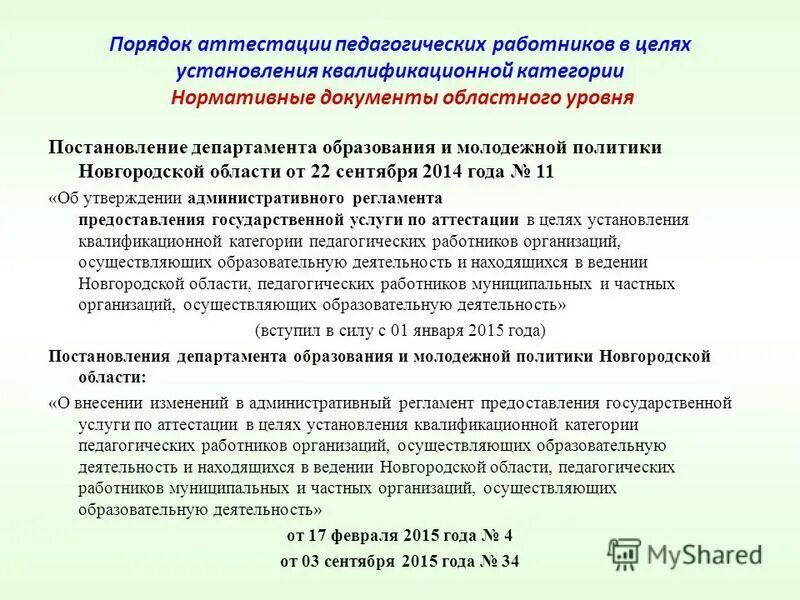 Порядок аттестации педагогических работников в целях установления квалификационной категории
Нормативные документы областного уровня

Постановление департамента образования и молодежной политики Новгородской области от 22 сентября 2014 года № 11

«Об утверждении административного регламента предоставления государственной услуги по аттестации в целях установления квалификационной категории педагогических работников организаций, осуществляющих образовательную деятельность и находящихся в ведении Новгородской области, педагогических работников муниципальных и частных организаций, осуществляющих образовательную деятельность»

(вступил в силу с 01 января 2015 года)

Постановления департамента образования и молодежной политики Новгородской области:

«О внесении изменений в административный регламент предоставления государственной услуги по аттестации в целях установления квалификационной категории педагогических работников организаций, осуществляющих образовательную деятельность и находящихся в ведении Новгородской области, педагогических работников муниципальных и частных организаций, осуществляющих образовательную деятельность»

от 17 февраля 2015 года № 4

от 03 сентября 2015 года № 34

MyShared